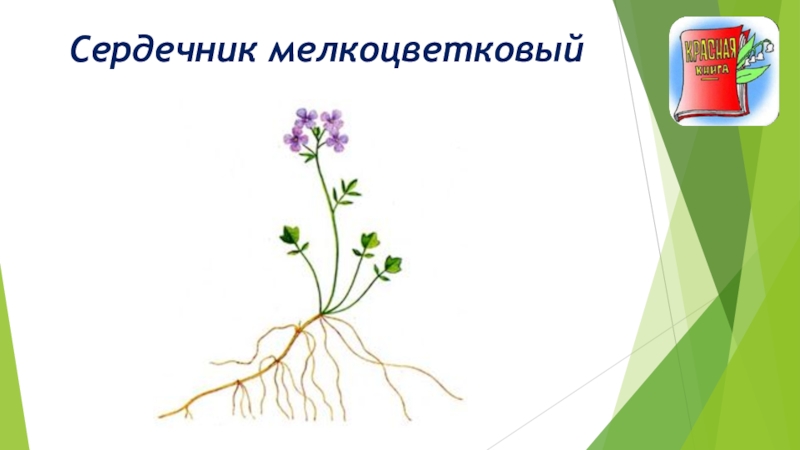 Сердечник мелкоцветковый

КРАСНАЯ КНИГА